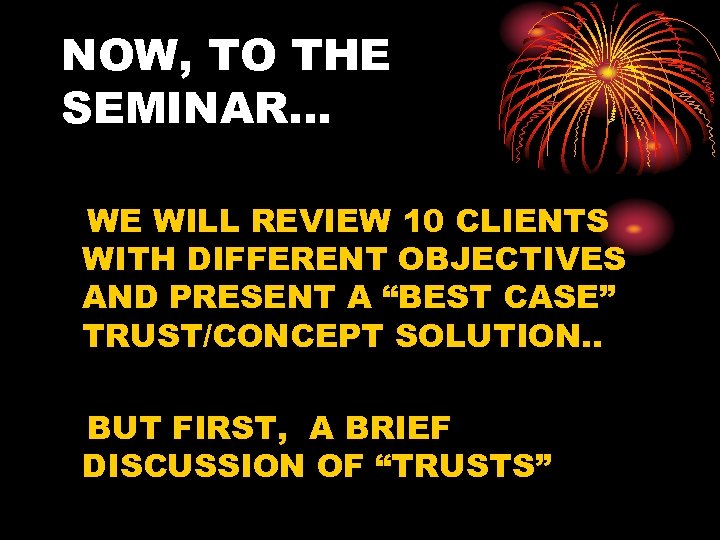 NOW, TO THE SEMINAR…

WE WILL REVIEW 10 CLIENTS WITH DIFFERENT OBJECTIVES AND PRESENT A “BEST CASE” TRUST/CONCEPT SOLUTION..

BUT FIRST, A BRIEF DISCUSSION OF “TRUSTS”